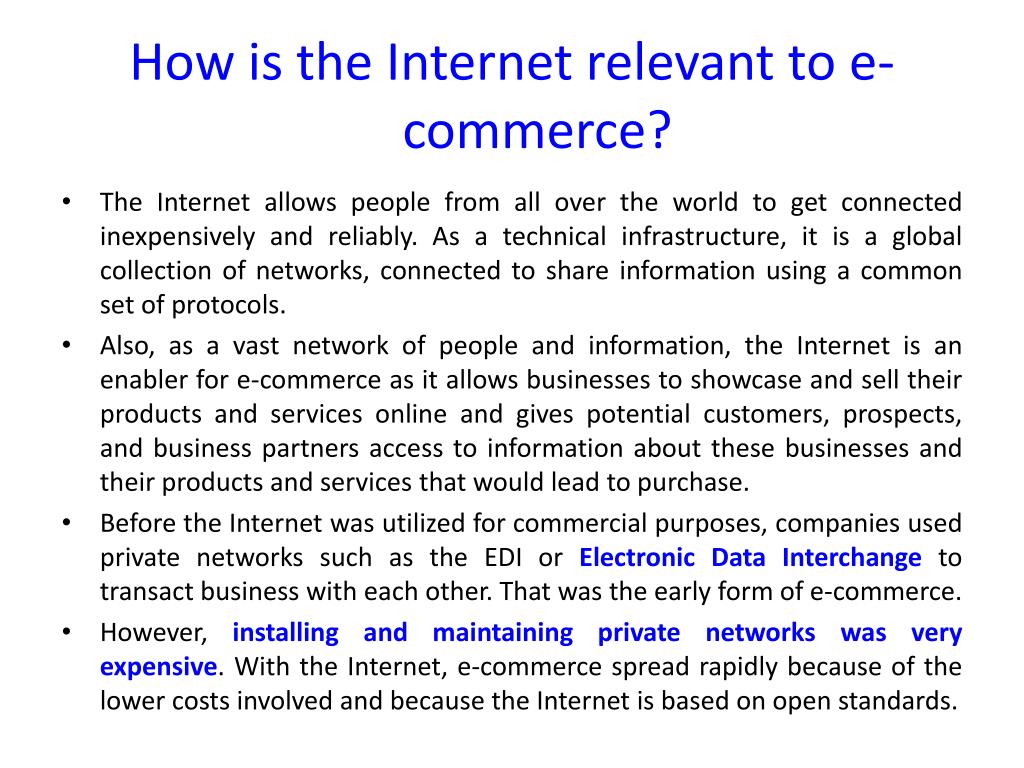 How is the Internet relevant to e-commerce?

• The Internet allows people from all over the world to get connected inexpensively and reliably. As a technical infrastructure, it is a global collection of networks, connected to share information using a common set of protocols.

• Also, as a vast network of people and information, the Internet is an enabler for e-commerce as it allows businesses to showcase and sell their products and services online and gives potential customers, prospects, and business partners access to information about these businesses and their products and services that would lead to purchase.

• Before the Internet was utilized for commercial purposes, companies used private networks such as the EDI or Electronic Data Interchange to transact business with each other. That was the early form of e-commerce.

• However, installing and maintaining private networks was very expensive. With the Internet, e-commerce spread rapidly because of the lower costs involved and because the Internet is based on open standards.